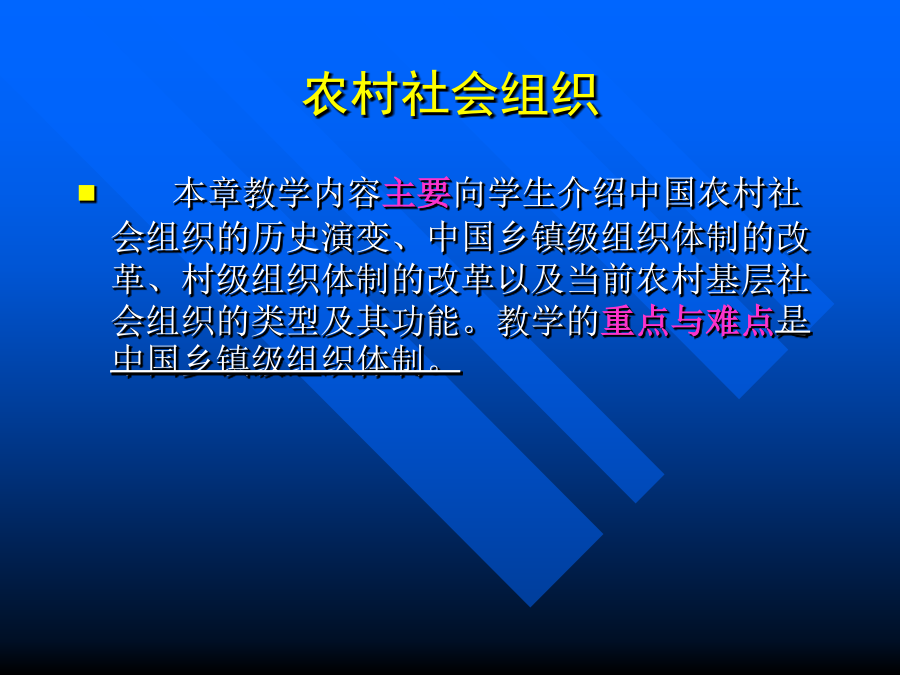 农村社会组织

本章教学内容主要向学生介绍中国农村社会组织的历史演变、中国乡镇级组织体制的改革、村级组织体制的改革以及当前农村基层社会组织的类型及其功能。教学的重点与难点是中国乡镇级组织体制。